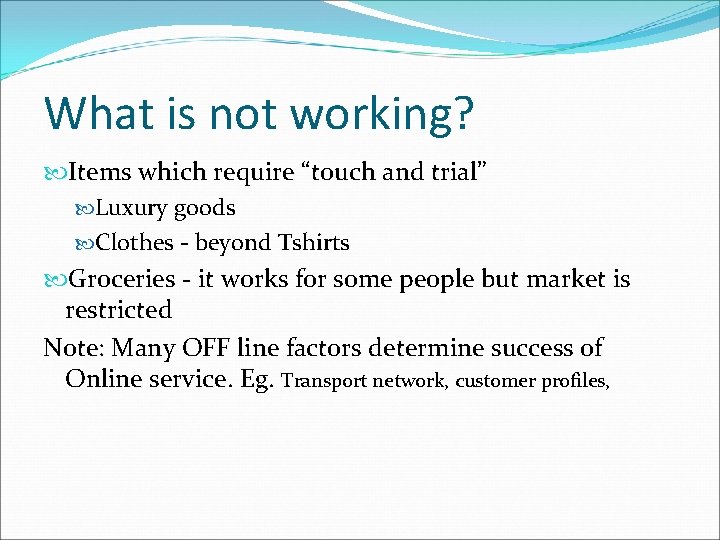 What is not working?

Items which require “touch and trial”

Luxury goods

Clothes - beyond Tshirts

Groceries - it works for some people but market is restricted

Note: Many OFF line factors determine success of Online service. Eg. Transport network, customer profiles,